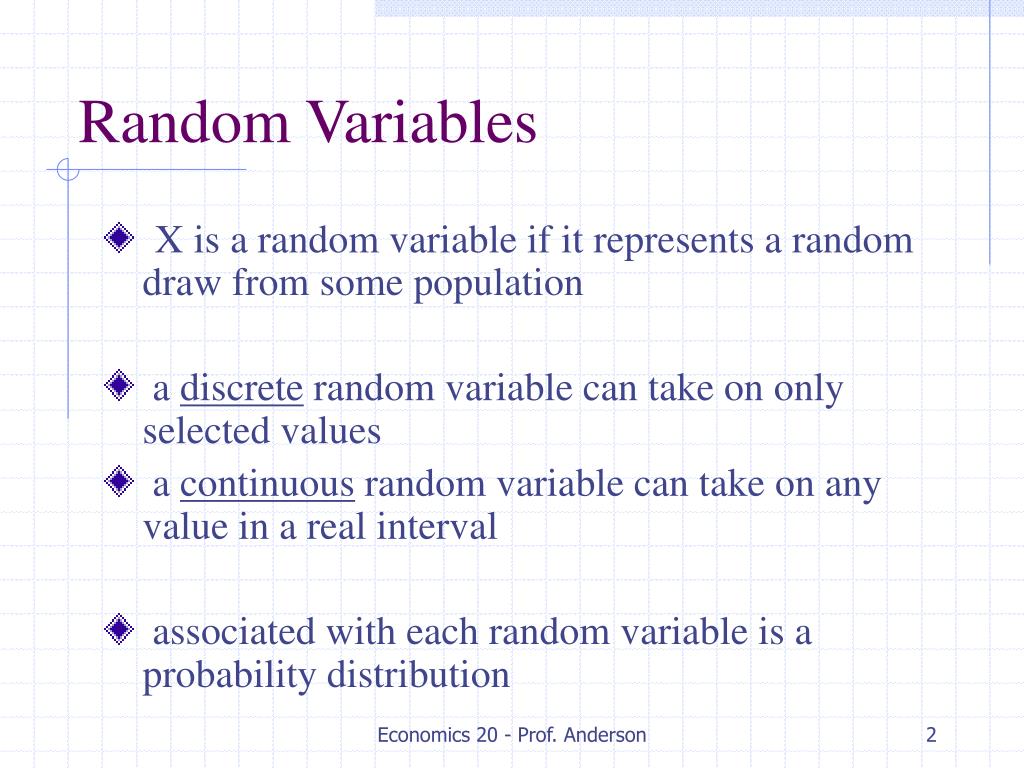 Random Variables

X is a random variable if it represents a random draw from some population

a discrete random variable can take on only selected values

a continuous random variable can take on any value in a real interval

associated with each random variable is a probability distribution

Economics 20 - Prof. Anderson

2